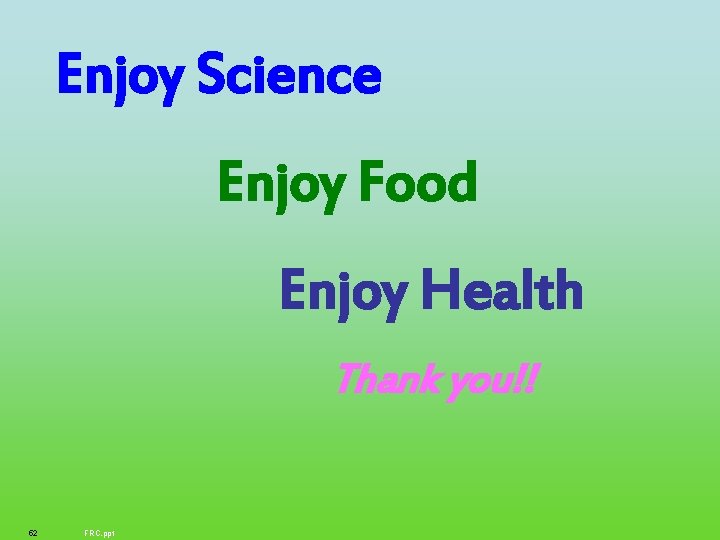 Enjoy Science

Enjoy Food

Enjoy Health

Thank you!!

62 FRC.ppt